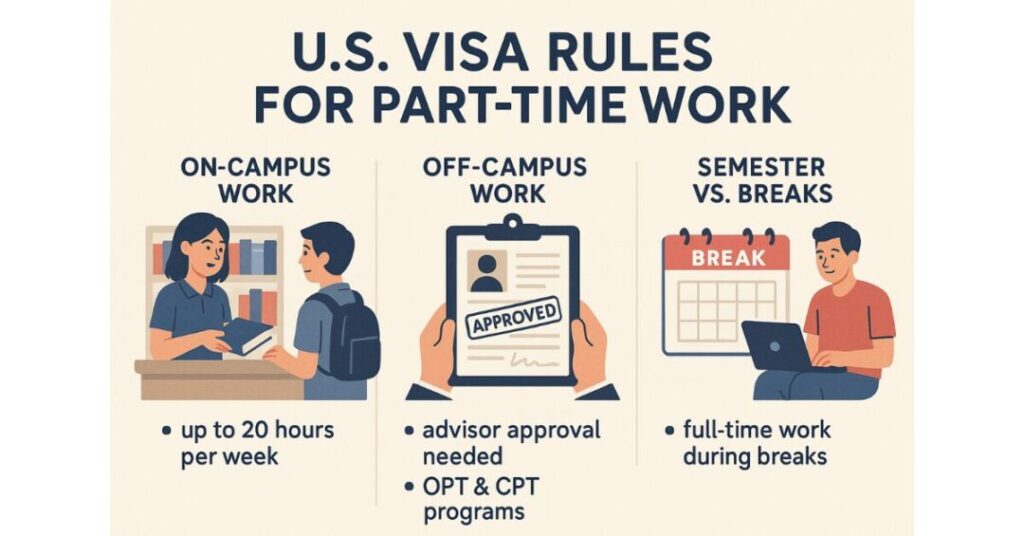 U.S. VISA RULES FOR PART-TIME WORK

ON-CAMPUS WORK

• up to 20 hours per week

OFF-CAMPUS WORK

APPROVED

• advisor approval needed
• OPT & CPT programs

SEMESTER VS. BREAKS

BREAK

• full-time work during breaks